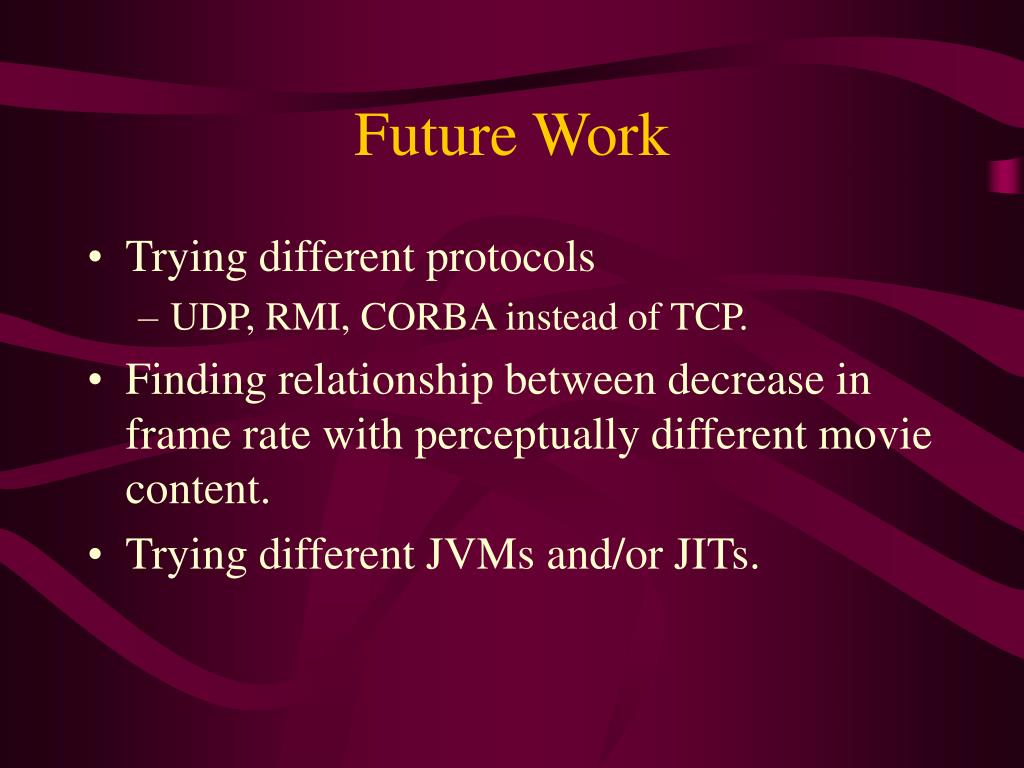 Future Work

• Trying different protocols
– UDP, RMI, CORBA instead of TCP.
• Finding relationship between decrease in frame rate with perceptually different movie content.
• Trying different JVMs and/or JITs.